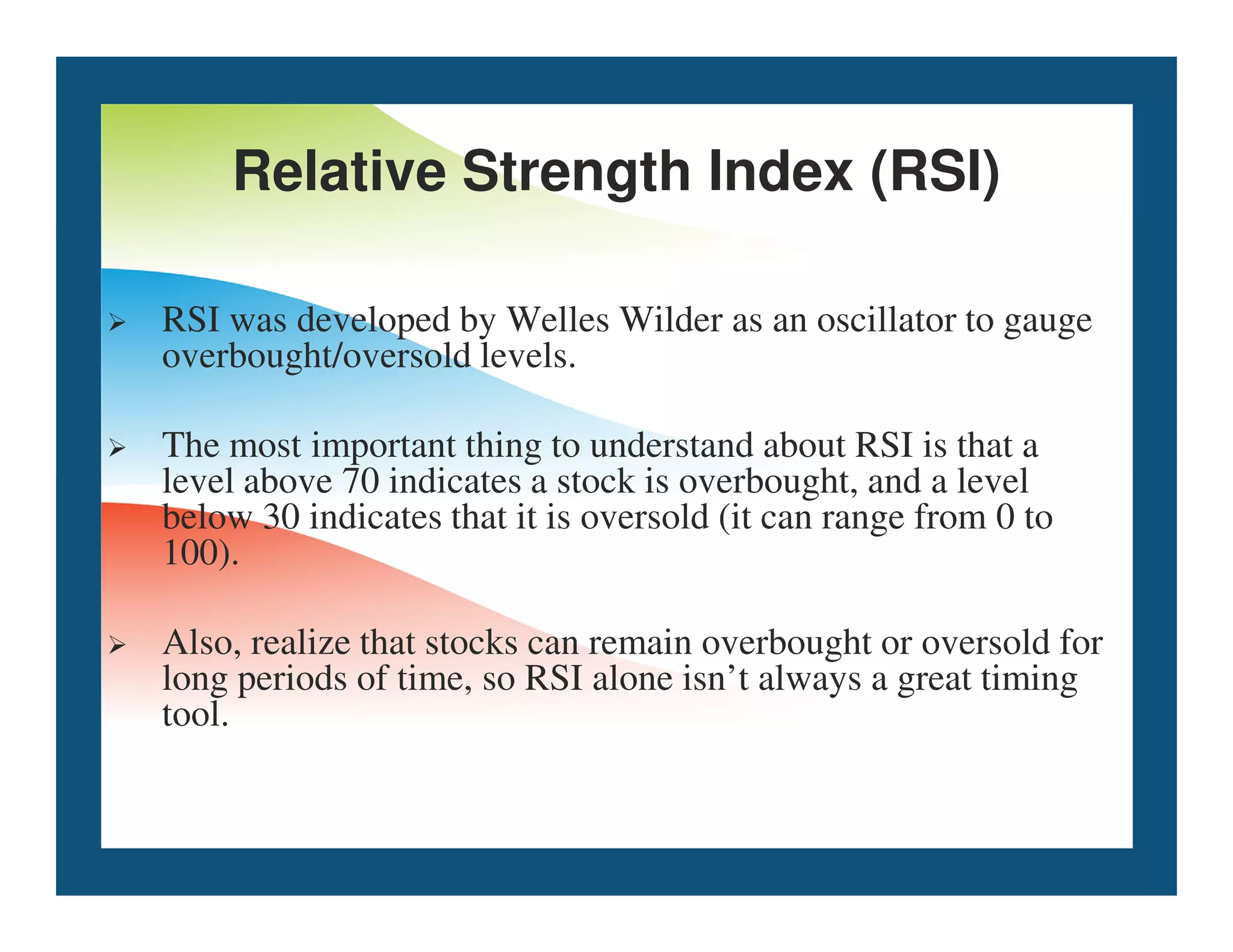 Relative Strength Index (RSI)

➢ RSI was developed by Welles Wilder as an oscillator to gauge overbought/oversold levels.

➢ The most important thing to understand about RSI is that a level above 70 indicates a stock is overbought, and a level below 30 indicates that it is oversold (it can range from 0 to 100).

➢ Also, realize that stocks can remain overbought or oversold for long periods of time, so RSI alone isn’t always a great timing tool.